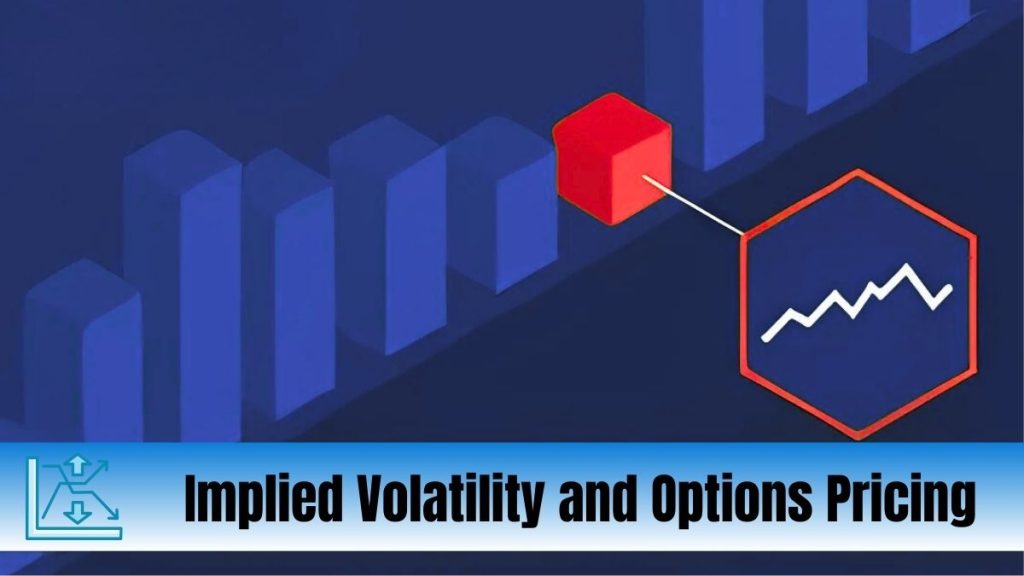 Implied Volatility and Options Pricing